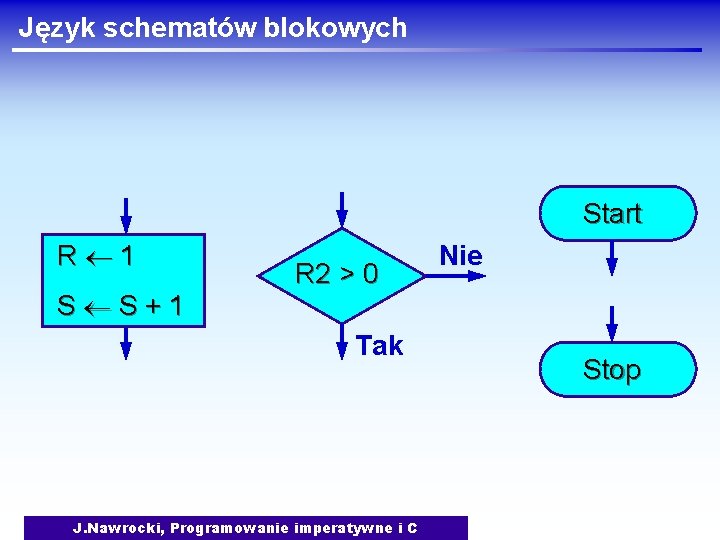 Język schematów blokowych

$R \leftarrow 1$

$S \leftarrow S + 1$

R2 > 0

Nie

Tak

Start

Stop

J.Nawrocki, Programowanie imperatywne i C